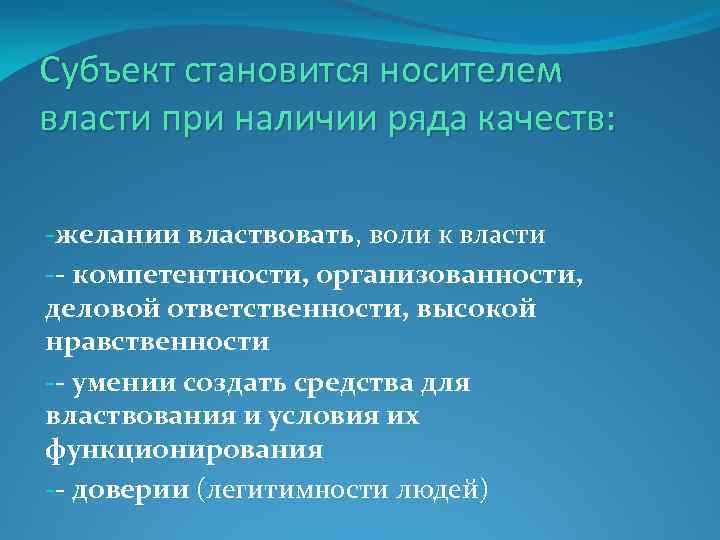 Субъект становится носителем власти при наличии ряда качеств:

-желании властвовать, воли к власти

-- компетентности, организованности, деловой ответственности, высокой нравственности

-- умении создать средства для властвования и условия их функционирования

-- доверии (легитимности людей)